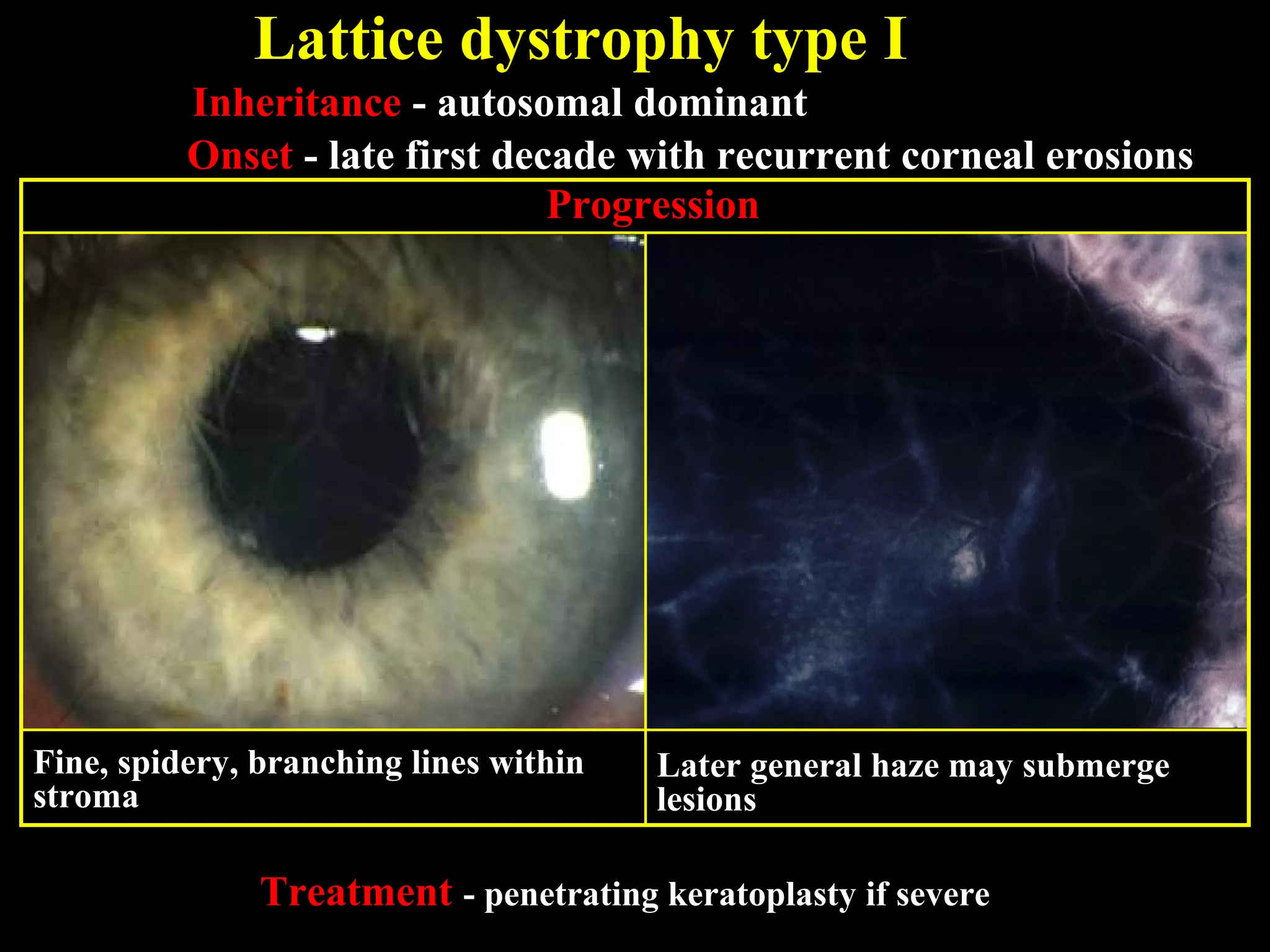 Lattice dystrophy type I

Inheritance - autosomal dominant

Onset - late first decade with recurrent corneal erosions

Progression

Fine, spidery, branching lines within stroma

Later general haze may submerge lesions

Treatment - penetrating keratoplasty if severe